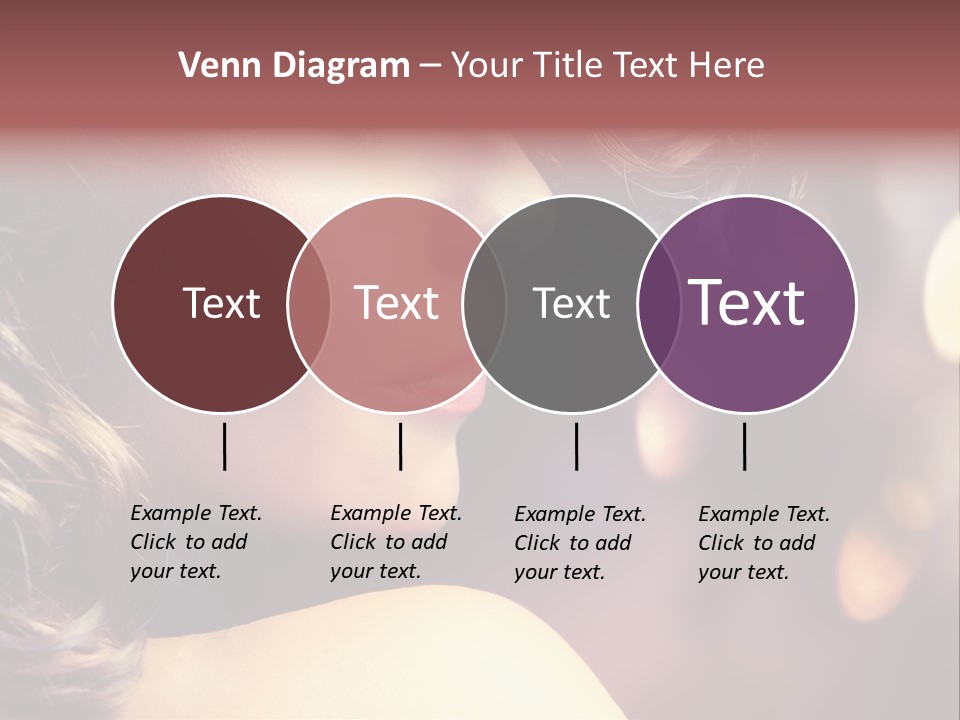 Venn Diagram – Your Title Text Here

Text

Text

Text

Text

Example Text. Click to add your text.

Example Text. Click to add your text.

Example Text. Click to add your text.

Example Text. Click to add your text.